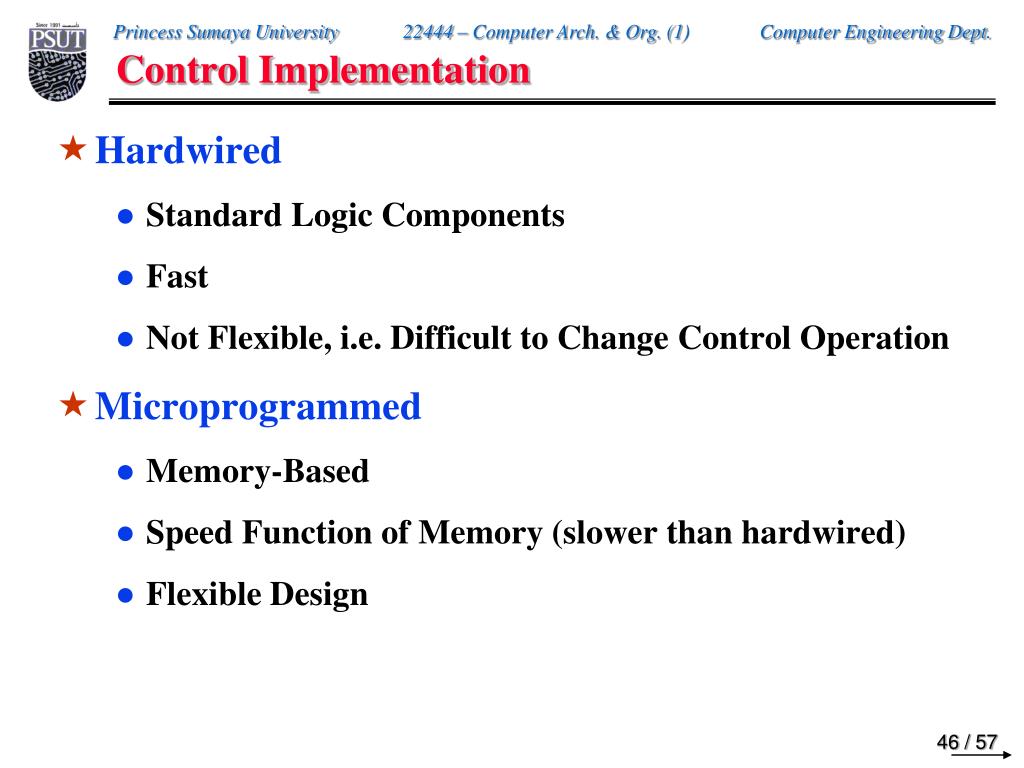 Since 1991
PSUT

Princess Sumaya University 22444 – Computer Arch. & Org. (1) Computer Engineering Dept.

Control Implementation

★ Hardwired

● Standard Logic Components

● Fast

● Not Flexible, i.e. Difficult to Change Control Operation

★ Microprogrammed

● Memory-Based

● Speed Function of Memory (slower than hardwired)

● Flexible Design

46 / 57